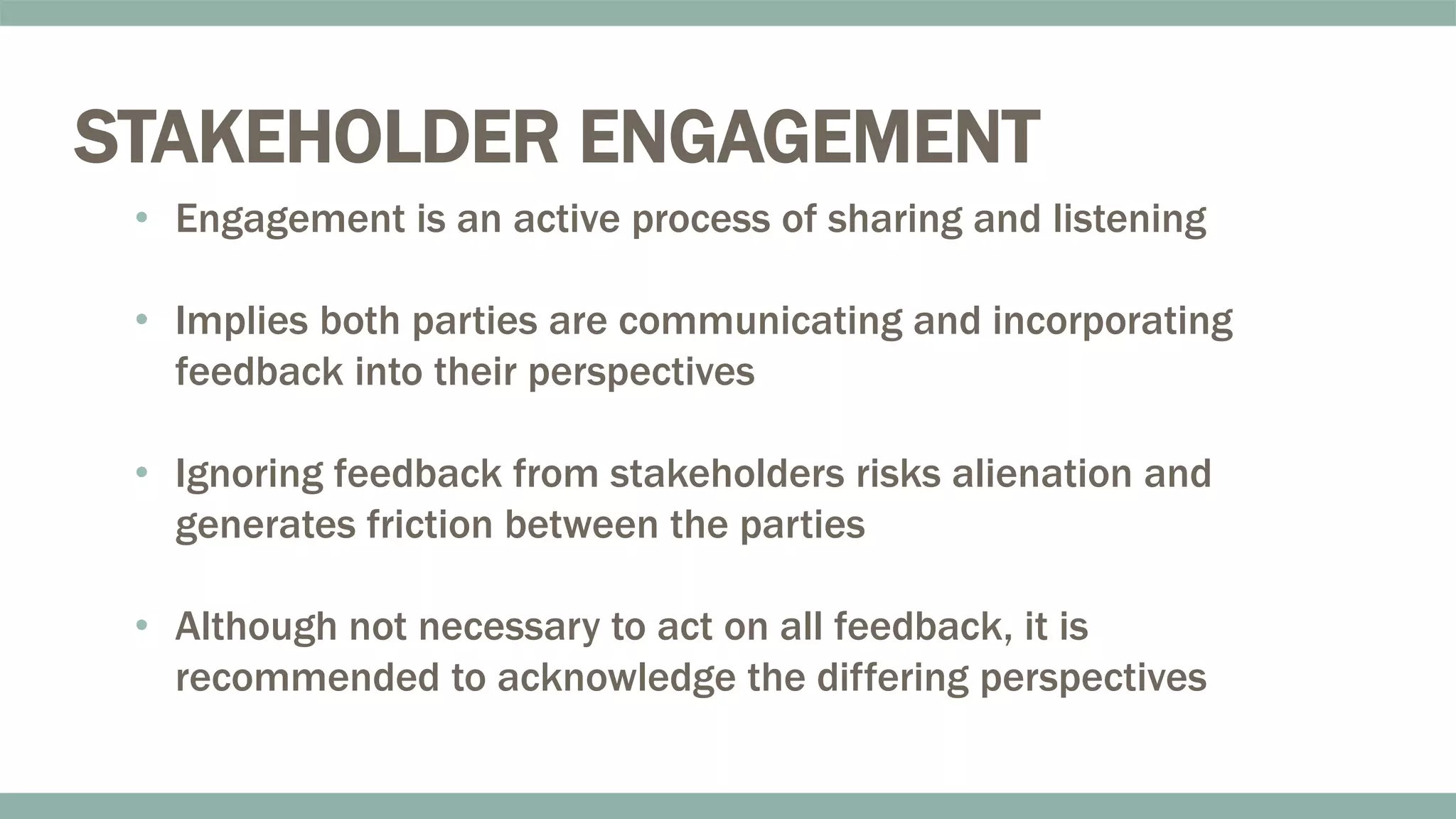 STAKEHOLDER ENGAGEMENT

• Engagement is an active process of sharing and listening

• Implies both parties are communicating and incorporating feedback into their perspectives

• Ignoring feedback from stakeholders risks alienation and generates friction between the parties

• Although not necessary to act on all feedback, it is recommended to acknowledge the differing perspectives